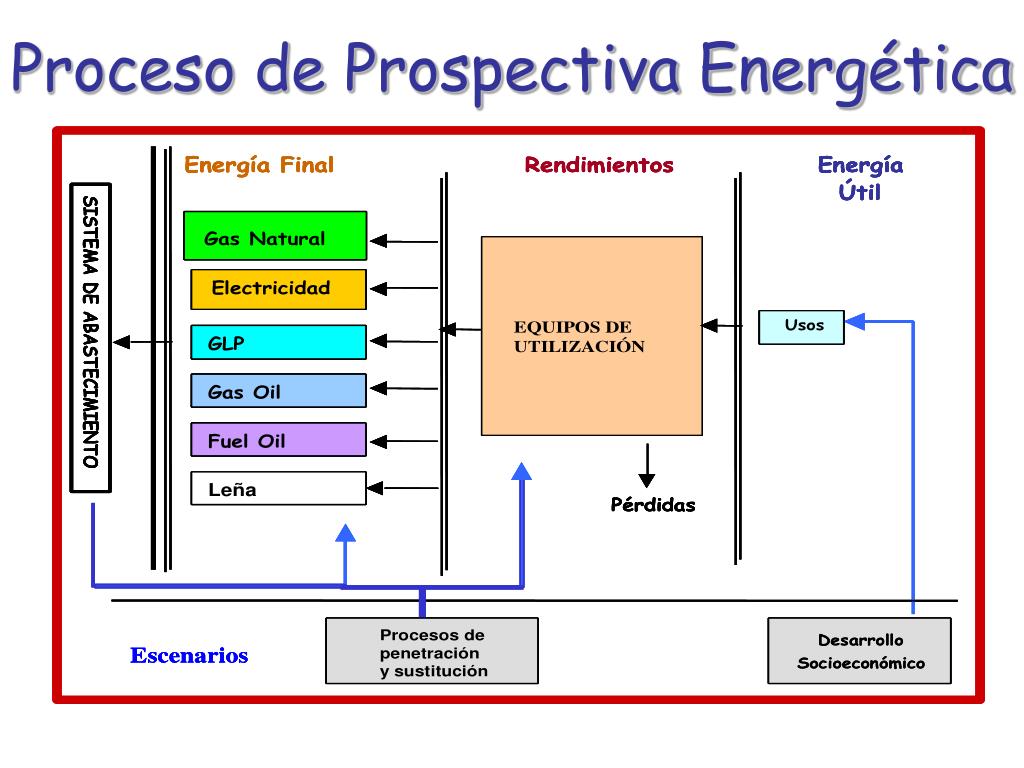 Proceso de Prospectiva Energética

SISTEMA DE ABASTECIMIENTO

Energía Final

Gas Natural

Electricidad

GLP

Gas Oil

Fuel Oil

Leña

Rendimientos

EQUIPOS DE UTILIZACIÓN

Pérdidas

Energía Útil

Usos

Escenarios

Procesos de penetración y sustitución

Desarrollo Socioeconómico